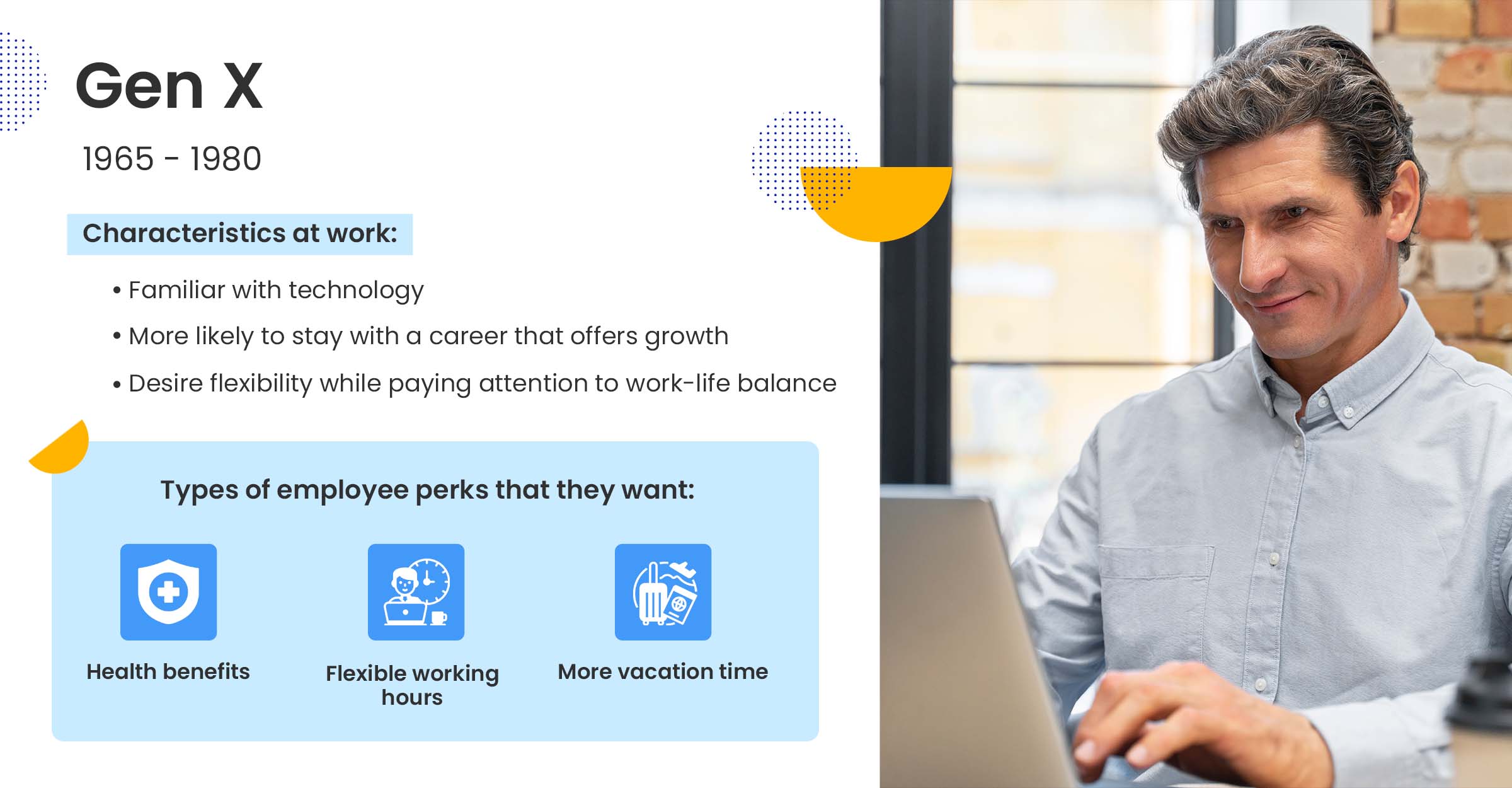 Gen X

1965 - 1980

Characteristics at work:

• Familiar with technology
• More likely to stay with a career that offers growth
• Desire flexibility while paying attention to work-life balance

Types of employee perks that they want:

Health benefits

Flexible working hours

More vacation time